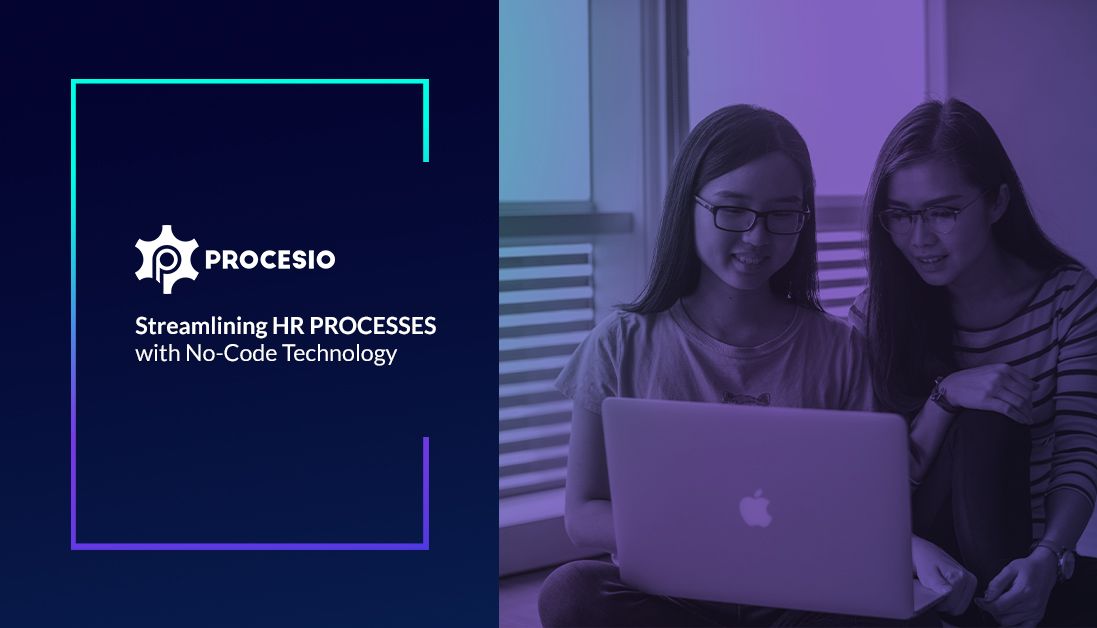 PROCESIO

Streamlining HR PROCESSES with No-Code Technology